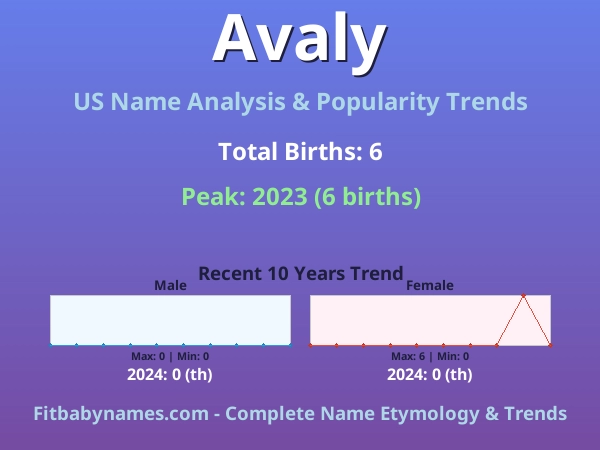 Avaly

US Name Analysis & Popularity Trends

Total Births: 6

Peak: 2023 (6 births)

Recent 10 Years Trend

Male

Max: 0 | Min: 0

2024: 0 (th)

Female

Max: 6 | Min: 0

2024: 0 (th)

Fitbabynames.com - Complete Name Etymology & Trends